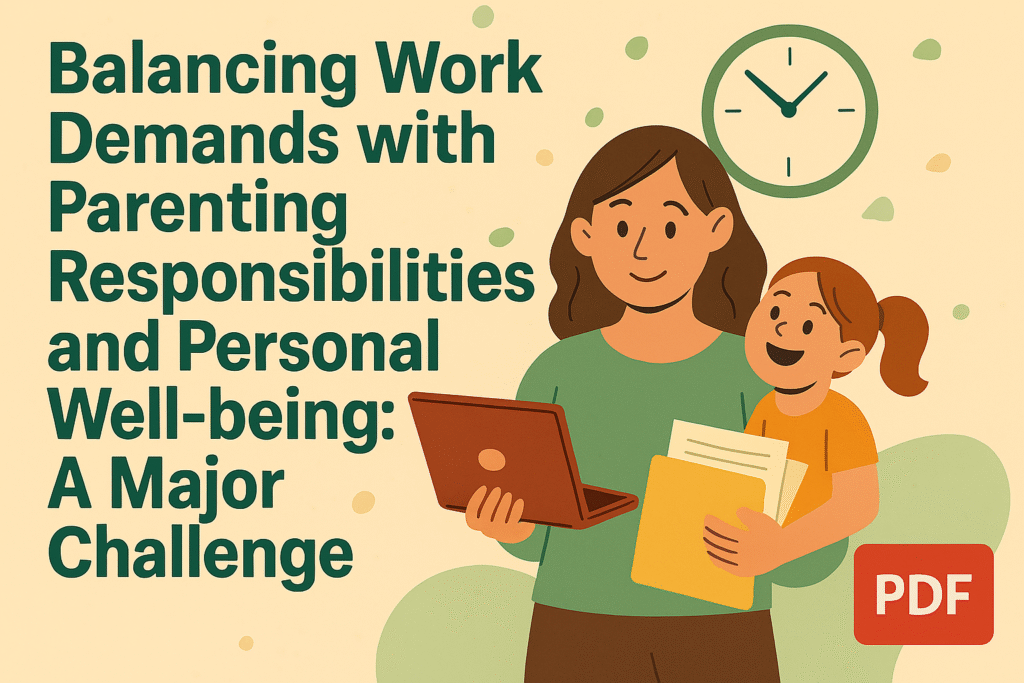 Balancing Work Demands with Parenting Responsibilities and Personal Well-being: A Major Challenge

PDF